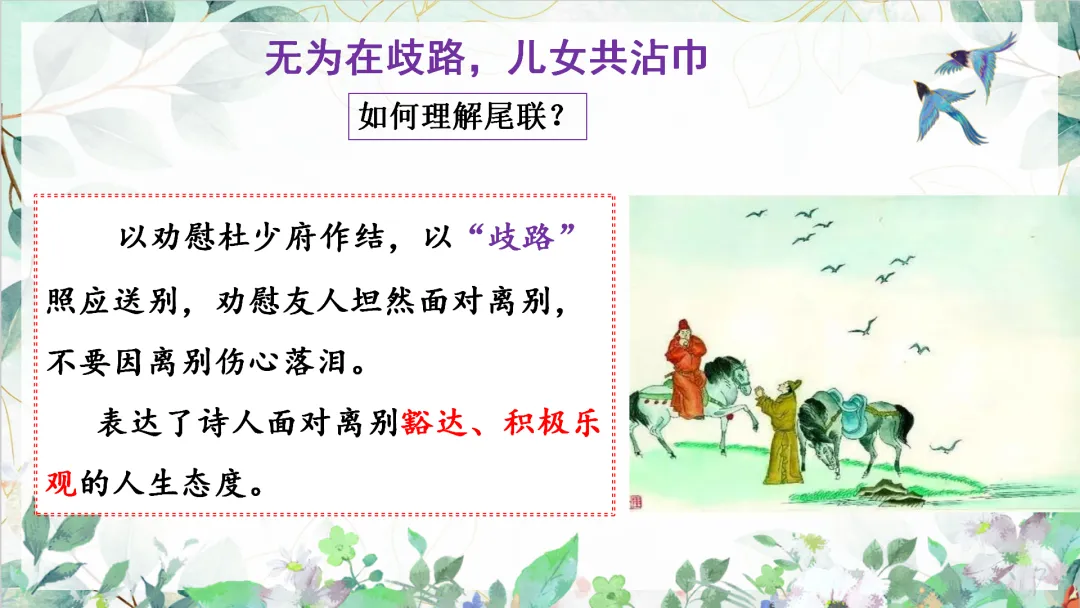 无为在歧路，儿女共沾巾

如何理解尾联？

以劝慰杜少府作结，以“歧路”照应送别，劝慰友人坦然面对离别，不要因离别伤心落泪。

表达了诗人面对离别豁达、积极乐观的人生态度。